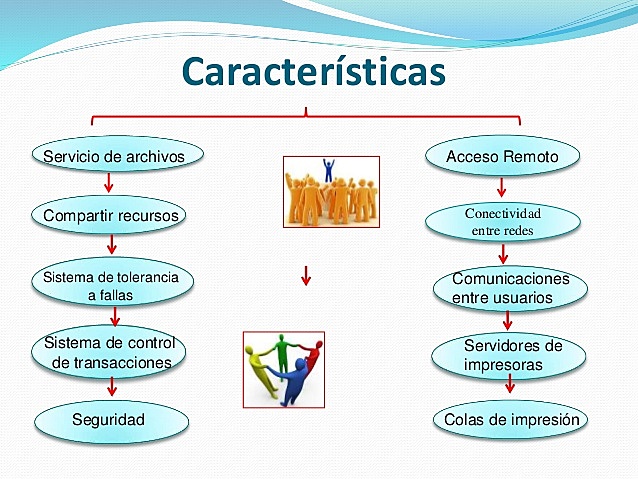 Características

Servicio de archivos

Compartir recursos

Sistema de tolerancia a fallas

Sistema de control de transacciones

Seguridad

Acceso Remoto

Conectividad entre redes

Comunicaciones entre usuarios

Servidores de impresoras

Colas de impresión